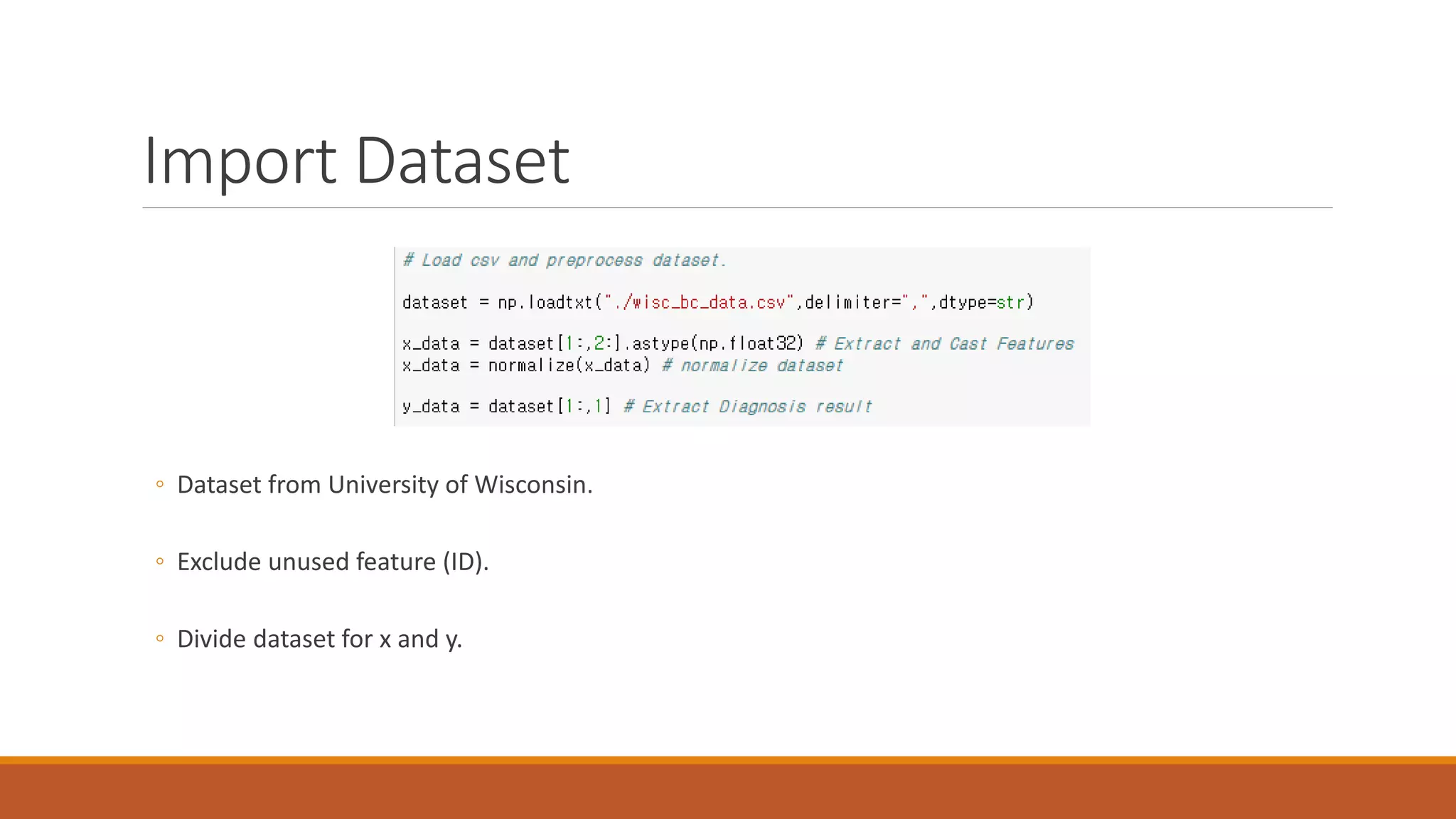 Import Dataset

# Load csv and preprocess dataset.

dataset = np.loadtxt("./wisc_bc_data.csv",delimiter=",",dtype=str)

x_data = dataset[1:,2:].astype(np.float32) # Extract and Cast Features
x_data = normalize(x_data) # normalize dataset

y_data = dataset[1:,1] # Extract Diagnosis result

◦ Dataset from University of Wisconsin.

◦ Exclude unused feature (ID).

◦ Divide dataset for x and y.